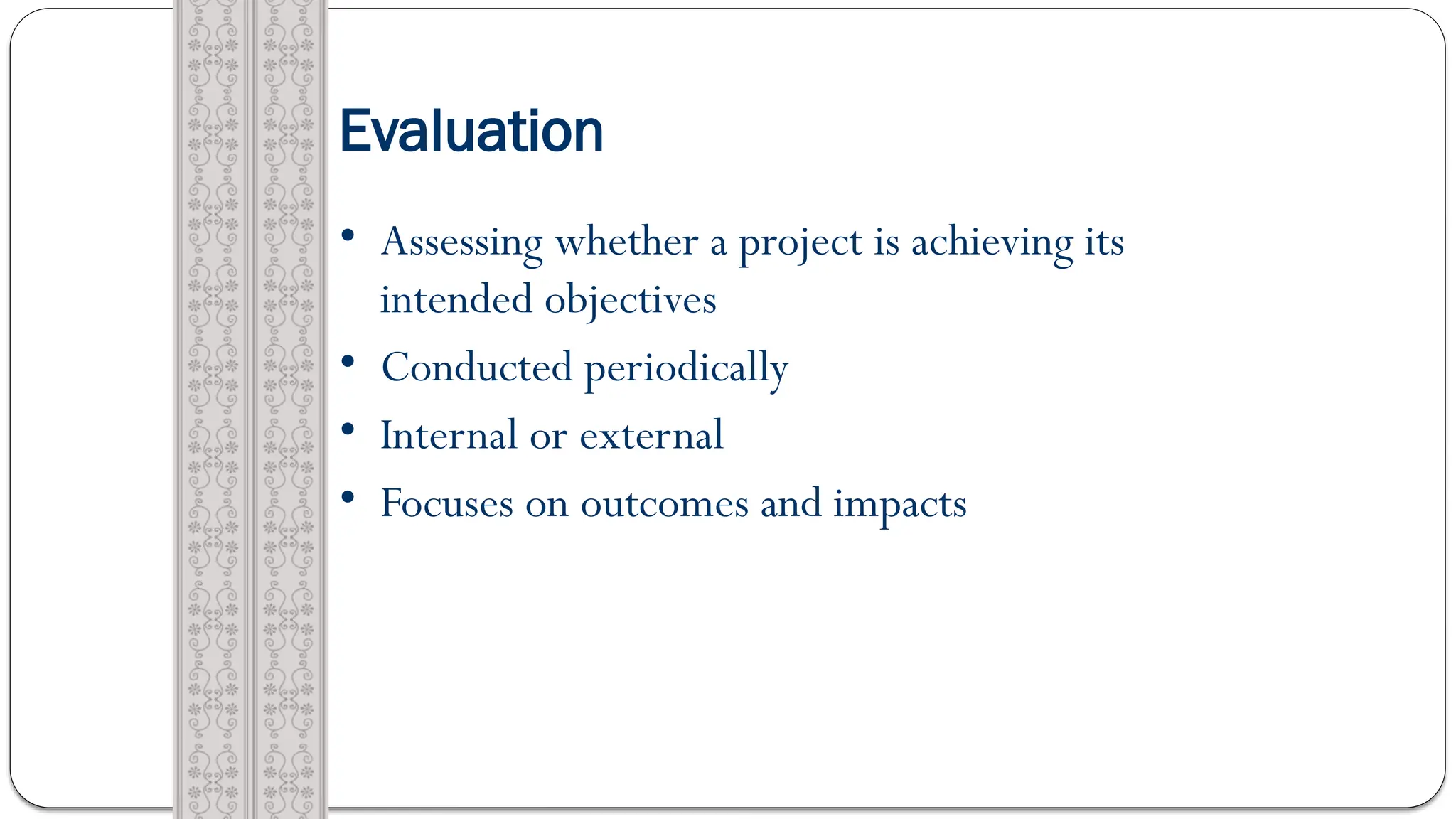 Evaluation

• Assessing whether a project is achieving its intended objectives
• Conducted periodically
• Internal or external
• Focuses on outcomes and impacts